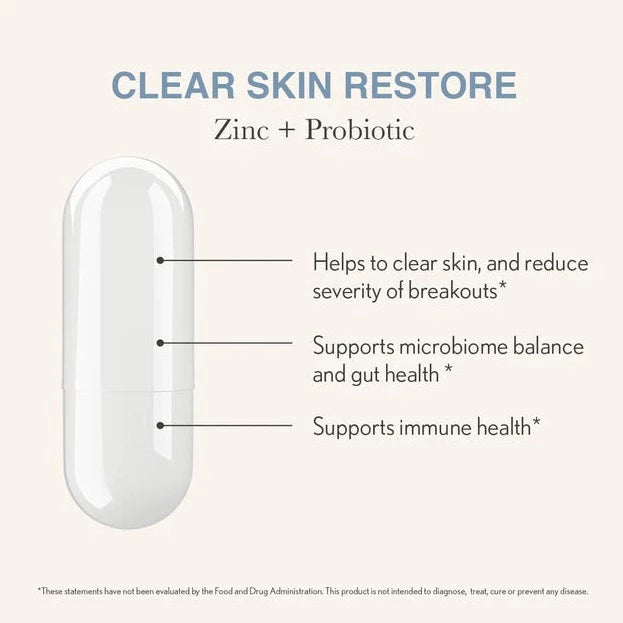 CLEAR SKIN RESTORE
Zinc + Probiotic

Helps to clear skin, and reduce severity of breakouts*

Supports microbiome balance and gut health *

Supports immune health*

*These statements have not been evaluated by the Food and Drug Administration. This product is not intended to diagnose, treat, cure or prevent any disease.